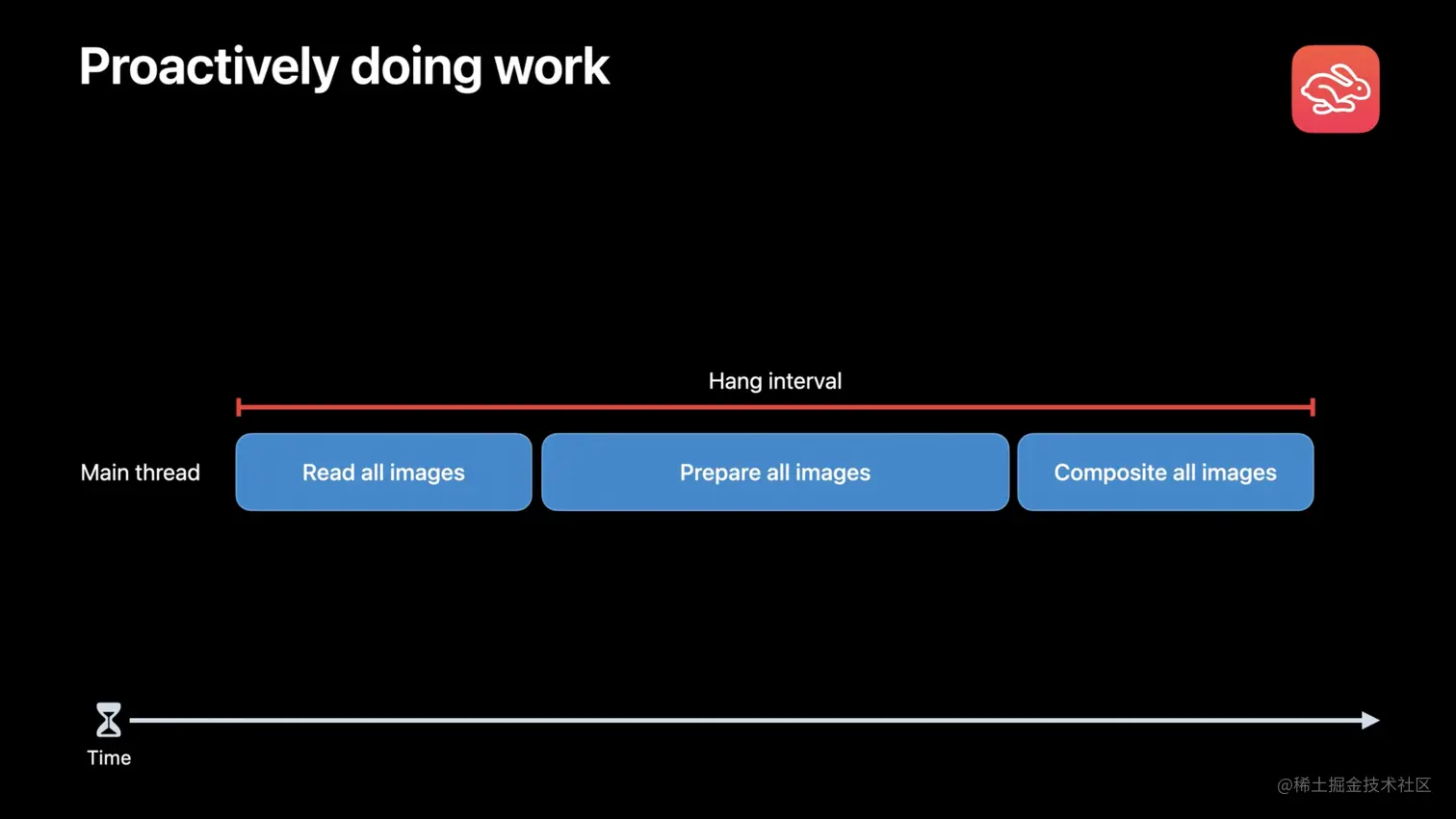 Proactively doing work

Hang interval

Main thread

Read all images

Prepare all images

Composite all images

Time

@稀土掘金技术社区